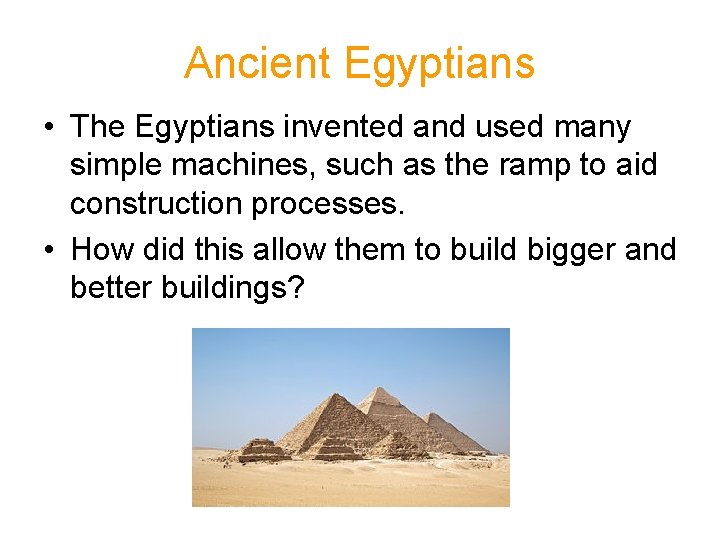 Ancient Egyptians

• The Egyptians invented and used many simple machines, such as the ramp to aid construction processes.

• How did this allow them to build bigger and better buildings?